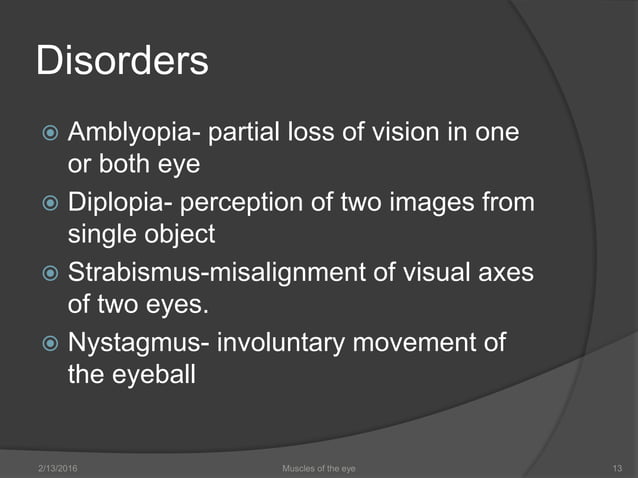 Disorders

Amblyopia- partial loss of vision in one or both eye

Diplopia- perception of two images from single object

Strabismus-misalignment of visual axes of two eyes.

Nystagmus- involuntary movement of the eyeball

2/13/2016 Muscles of the eye 13